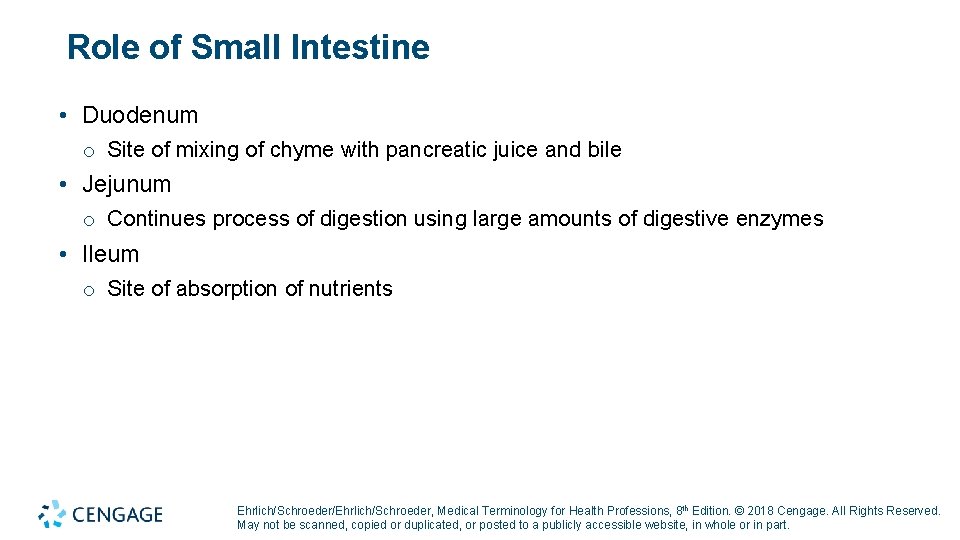 Role of Small Intestine

• Duodenum
  o Site of mixing of chyme with pancreatic juice and bile
• Jejunum
  o Continues process of digestion using large amounts of digestive enzymes
• Ileum
  o Site of absorption of nutrients

CENGAGE

Ehrlich/Schroeder/Ehrlich/Schroeder, Medical Terminology for Health Professions, 8th Edition. © 2018 Cengage. All Rights Reserved. May not be scanned, copied or duplicated, or posted to a publicly accessible website, in whole or in part.